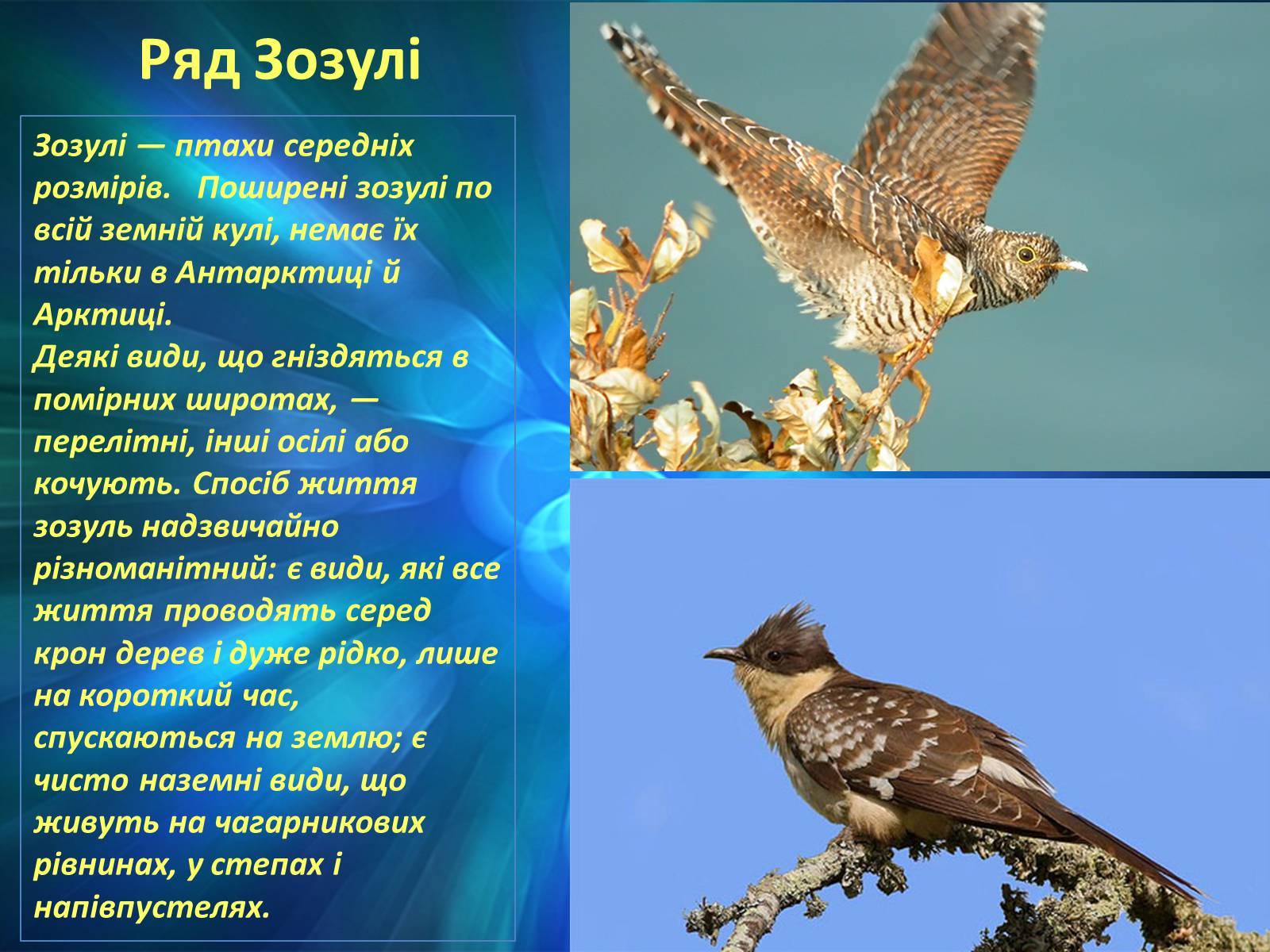 Ряд Зозулі

Зозулі — птахи середніх розмірів. Поширені зозулі по всій земній кулі, немає їх тільки в Антарктиці й Арктиці.
Деякі види, що гніздяться в помірних широтах, — перелітні, інші осілі або кочують. Спосіб життя зозуль надзвичайно різноманітний: є види, які все життя проводять серед крон дерев і дуже рідко, лише на короткий час, спускаються на землю; є чисто наземні види, що живуть на чагарникових рівнинах, у степах і напівпустелях.